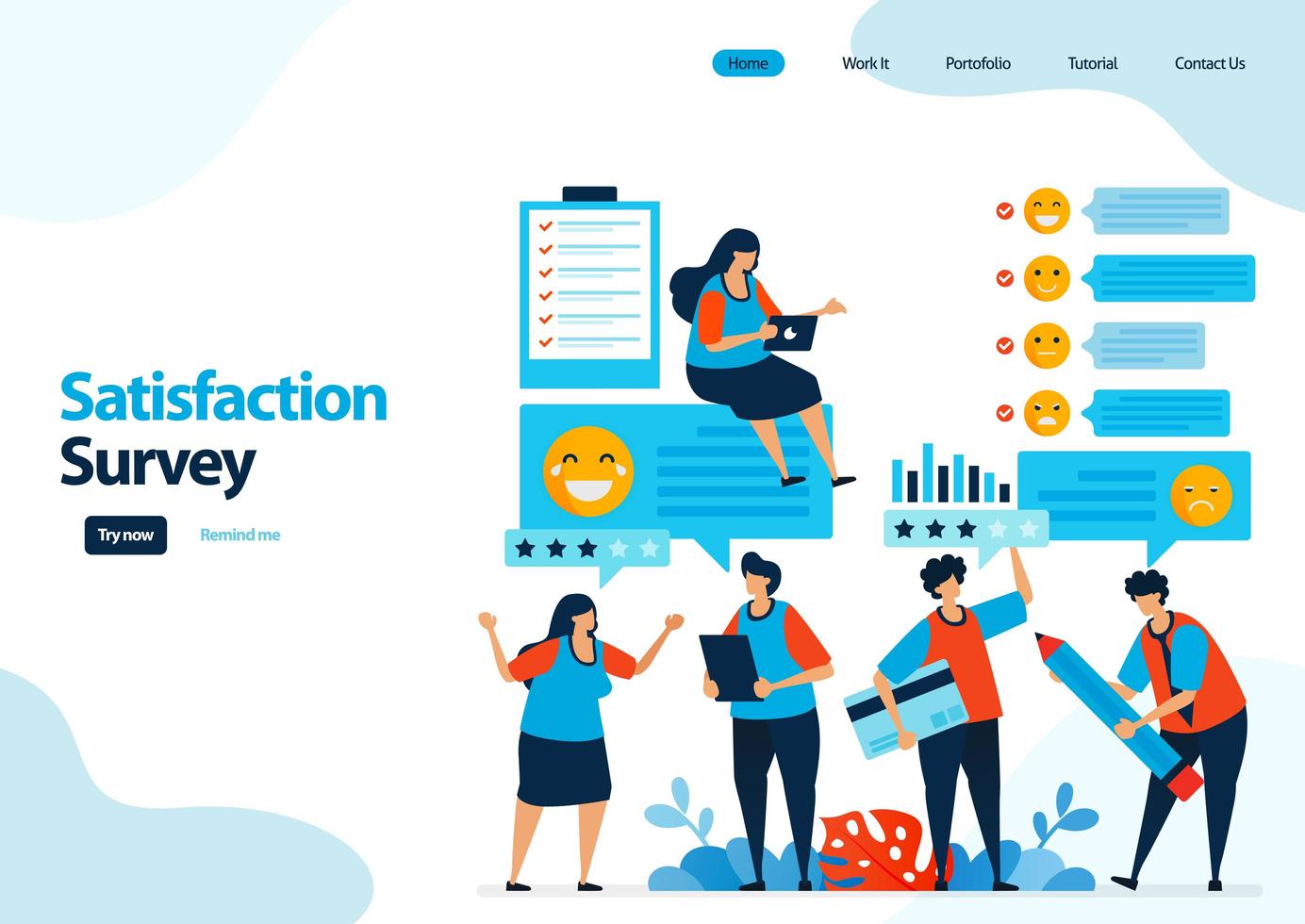 Home Work It Portofolio Tutorial Contact Us

Satisfaction Survey

Try now Remind me